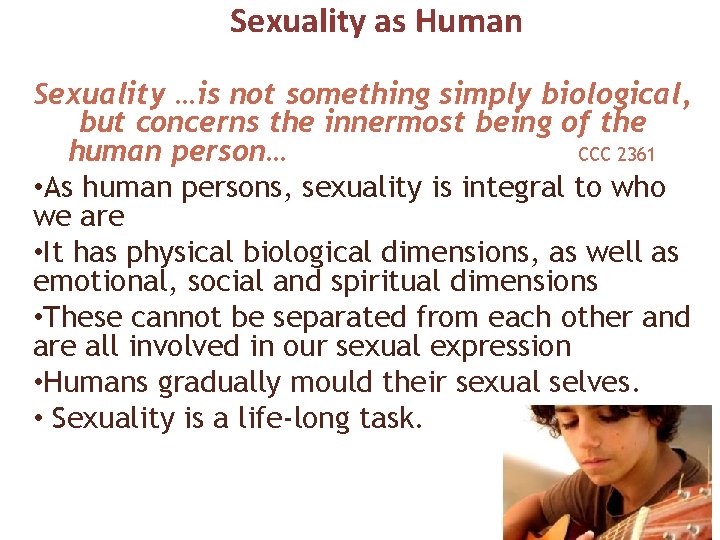 Sexuality as Human

Sexuality …is not something simply biological, but concerns the innermost being of the human person… CCC 2361

•As human persons, sexuality is integral to who we are

•It has physical biological dimensions, as well as emotional, social and spiritual dimensions

•These cannot be separated from each other and are all involved in our sexual expression

•Humans gradually mould their sexual selves.

• Sexuality is a life-long task.